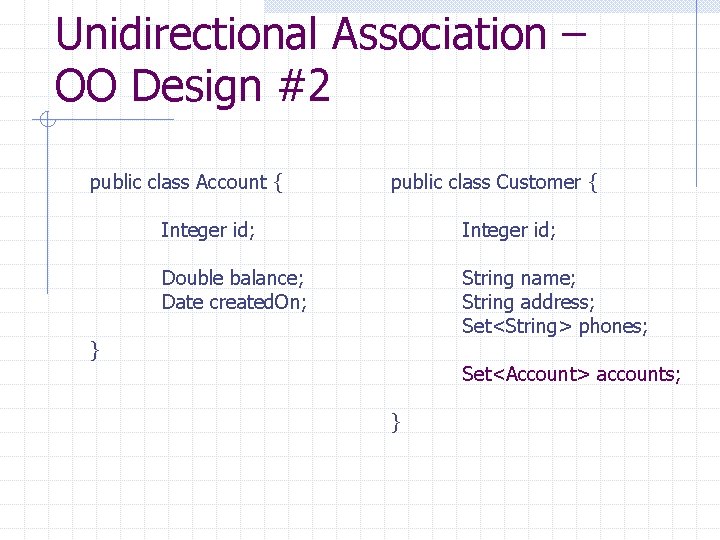 Unidirectional Association – OO Design #2

public class Account {

Integer id;

Double balance;
Date createdOn;

}

public class Customer {

Integer id;

String name;
String address;
Set<String> phones;

Set<Account> accounts;

}